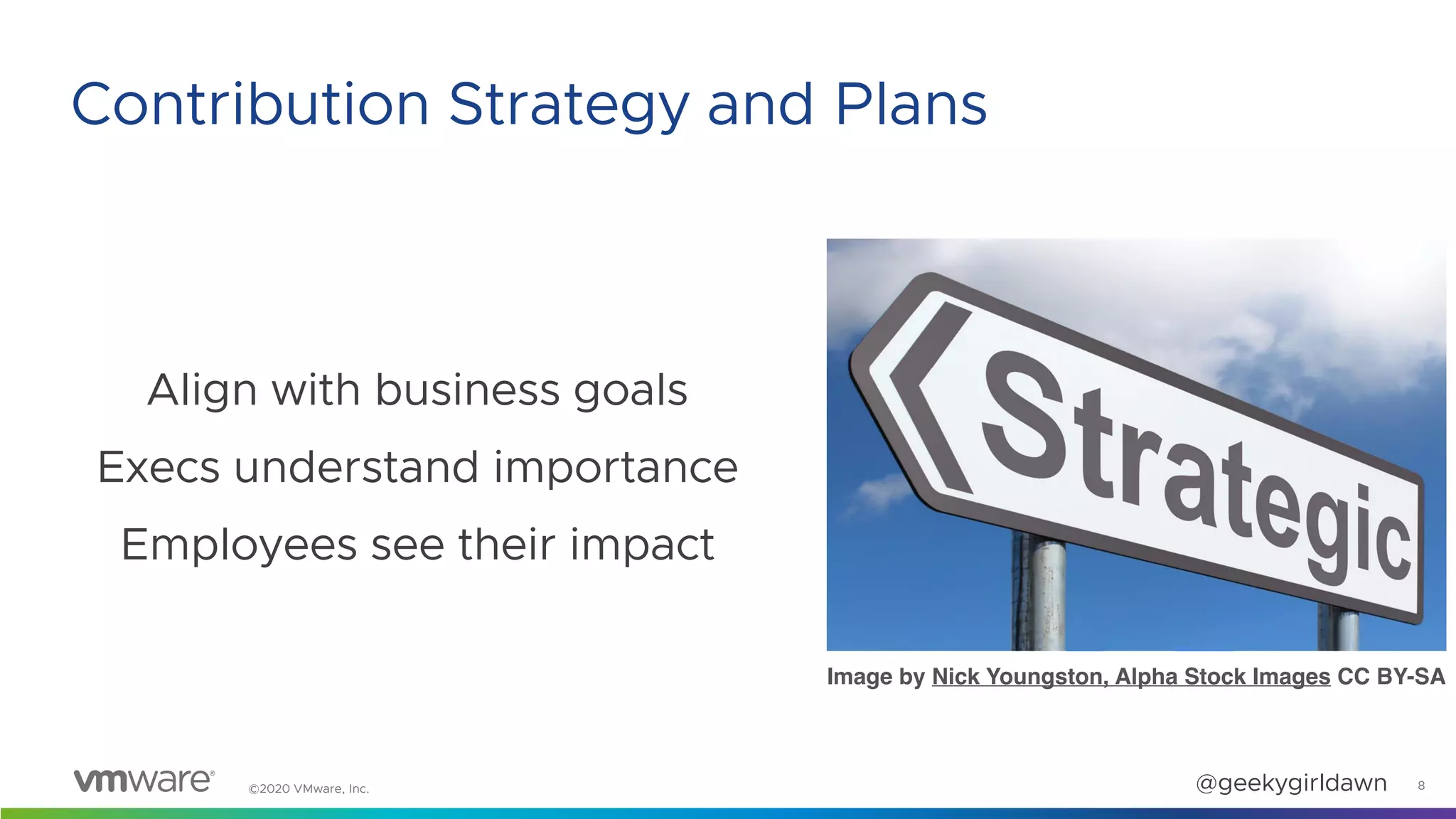 Contribution Strategy and Plans

Align with business goals

Execs understand importance

Employees see their impact

Strategic

Image by Nick Youngston, Alpha Stock Images CC BY-SA

vmware®

©2020 VMware, Inc.

@geekygirldawn

8